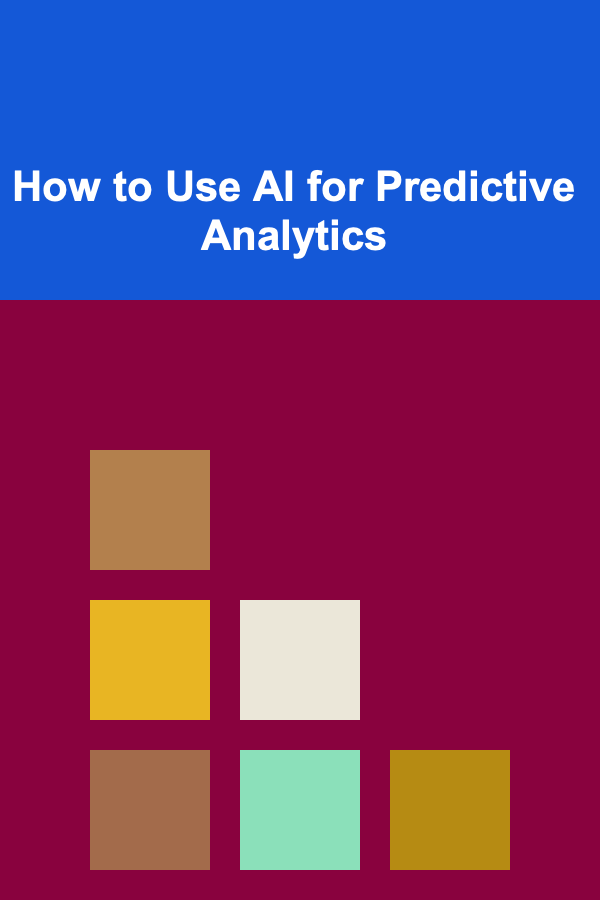 How to Use AI for Predictive Analytics